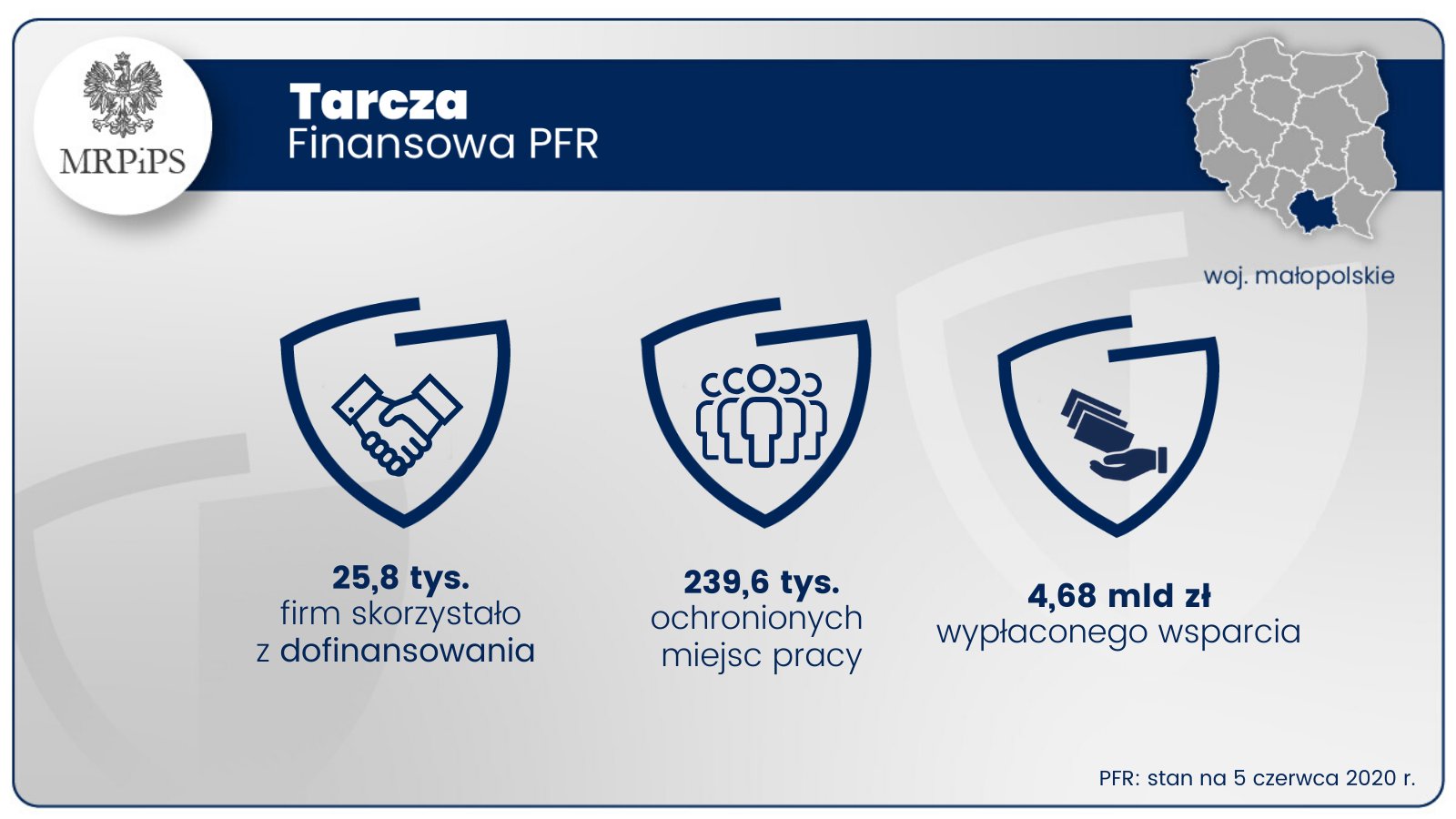 MRPiPS

Tarcza
Finansowa PFR

woj. małopolskie

25,8 tys.
firm skorzystało z dofinansowania

239,6 tys.
ochronionych miejsc pracy

4,68 mld zł
wypłaconego wsparcia

PFR: stan na 5 czerwca 2020 r.